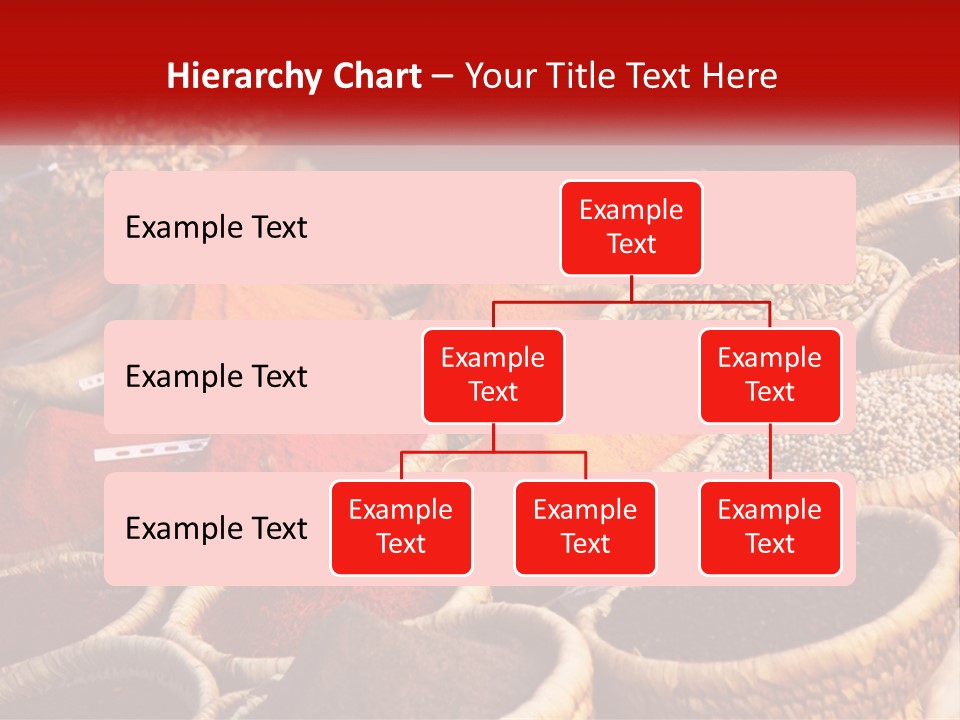 Hierarchy Chart – Your Title Text Here

Example Text

Example Text

Example Text

Example Text

Example Text

Example Text

Example Text

Example Text

Example Text